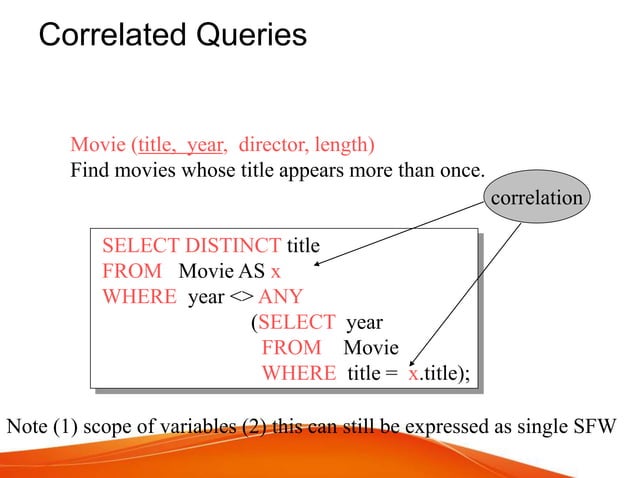 Correlated Queries

Movie (title, year, director, length)
Find movies whose title appears more than once.

correlation

SELECT DISTINCT title
FROM Movie AS x
WHERE year <> ANY
(SELECT year
FROM Movie
WHERE title = x.title);

Note (1) scope of variables (2) this can still be expressed as single SFW